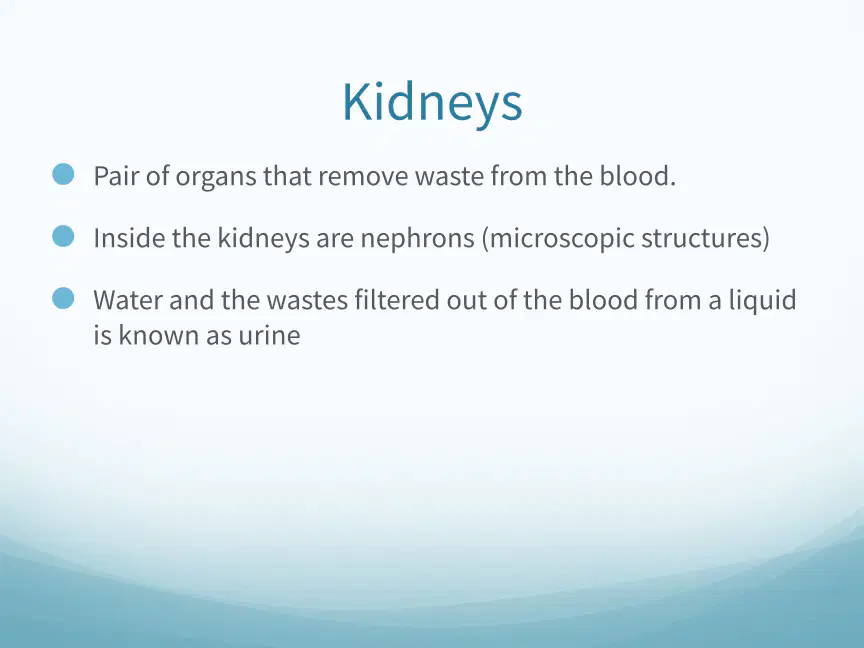 Kidneys

• Pair of organs that remove waste from the blood.

• Inside the kidneys are nephrons (microscopic structures)

• Water and the wastes filtered out of the blood from a liquid is known as urine